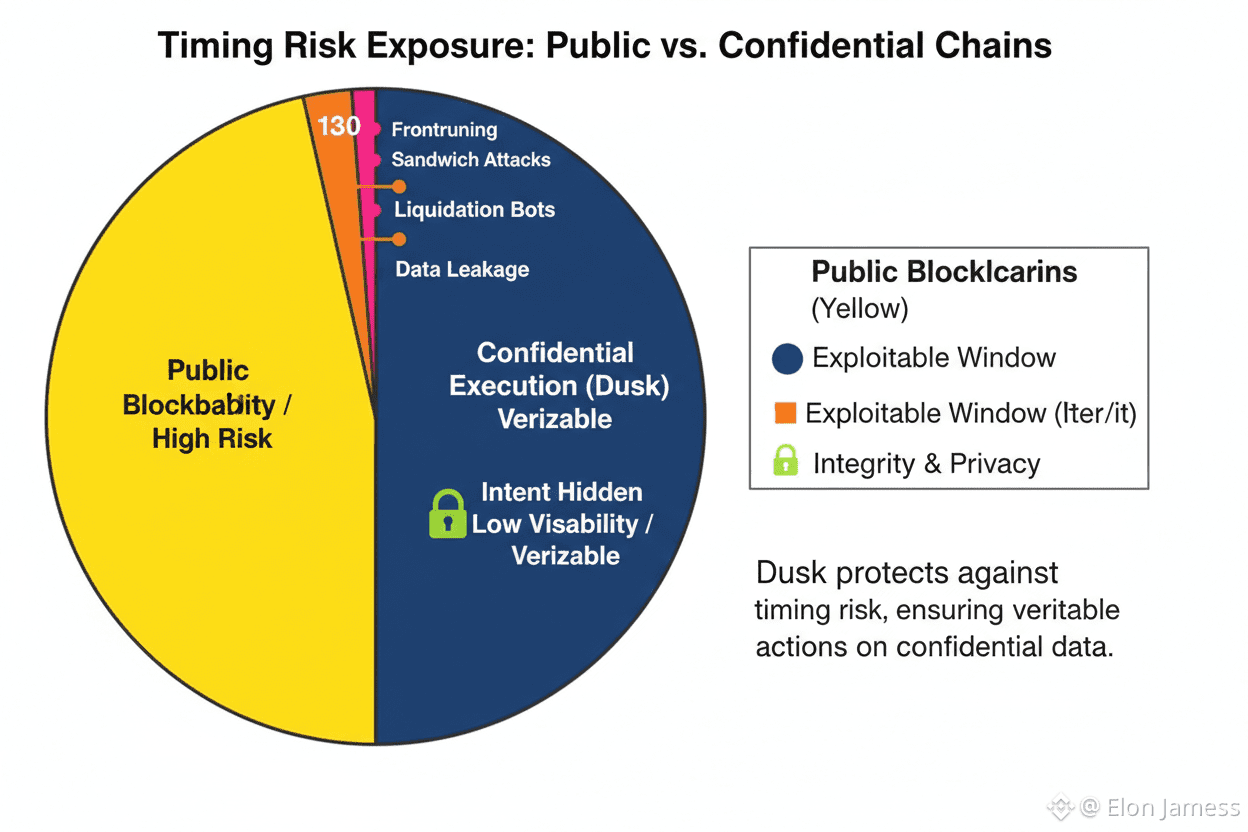 Timing Risk Exposure: Public vs. Confidential Chains

130

Frontruning

Sandwich Attacks

Liquidation Bots

Data Leakage

Public Blockbabity / High Risk

Confidential Execution (Dusk) Verizable

Intent Hidden Low Visability / Verizable

Public Blocklcarins (Yellow)

Exploitable Window

Exploitable Window (Iter/it)

Integrity & Privacy

Dusk protects against timing risk, ensuring veritable actions on confidential data.

@ Elon Jamess